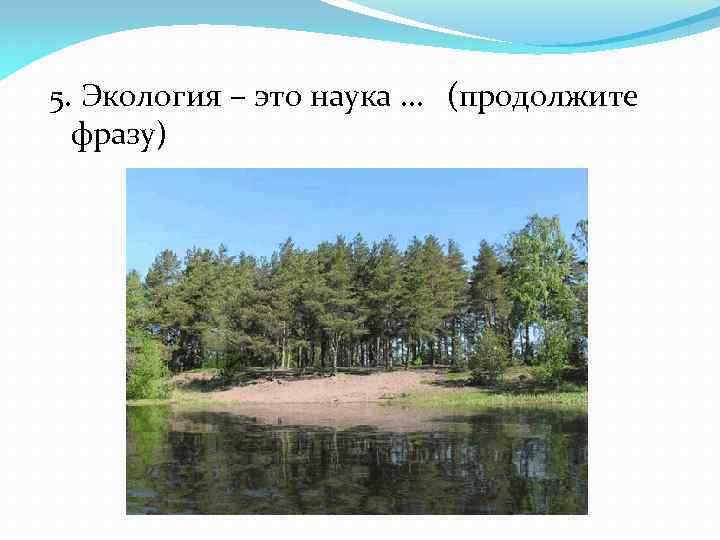 5. Экология – это наука …   (продолжите фразу)